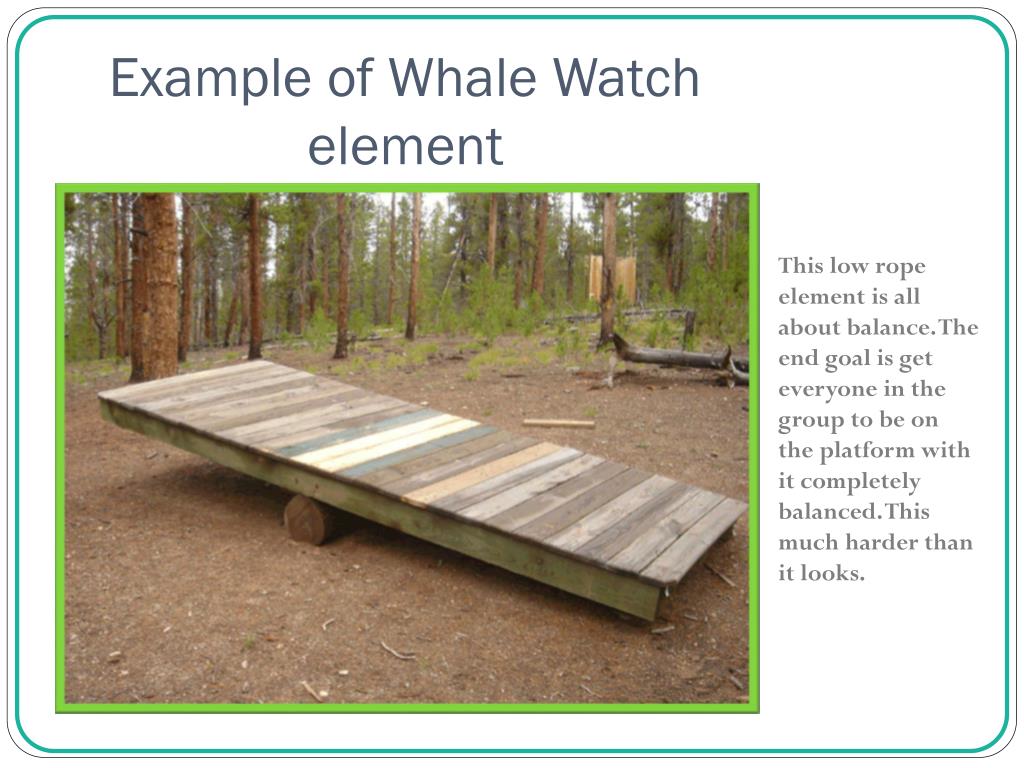 Example of Whale Watch element

This low rope element is all about balance.The end goal is get everyone in the group to be on the platform with it completely balanced.This much harder than it looks.